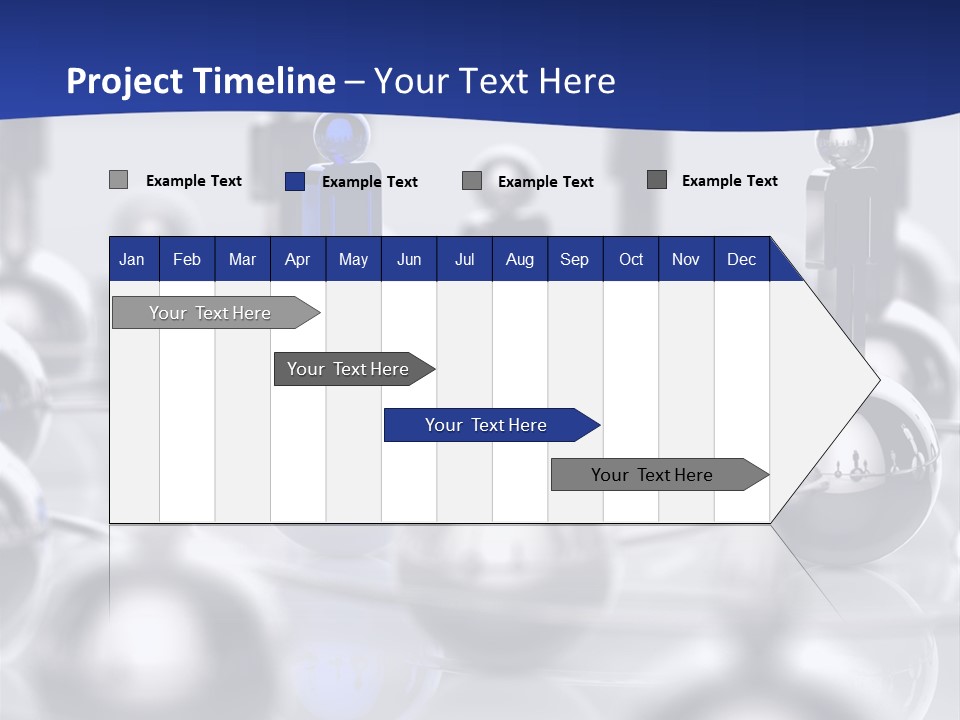 Project Timeline – Your Text Here

Example Text
Example Text
Example Text
Example Text

| Jan | Feb | Mar | Apr | May | Jun | Jul | Aug | Sep | Oct | Nov | Dec |
|---|---|---|---|---|---|---|---|---|---|---|---|

Your Text Here
Your Text Here
Your Text Here
Your Text Here